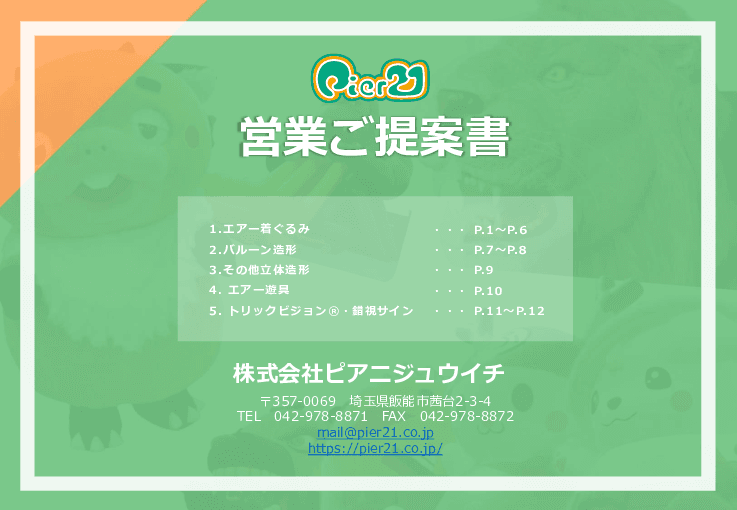 Pier21

営業ご提案書

1.エアー着ぐるみ ・・・ P.1～P.6
2.バルーン造形 ・・・ P.7～P.8
3.その他立体造形 ・・・ P.9
4. エアー遊具 ・・・ P.10
5. トリックビジョン®・錯視サイン ・・・ P.11～P.12

株式会社ピアニジュウイチ

〒357-0069 埼玉県飯能市茜台2-3-4
TEL 042-978-8871 FAX 042-978-8872
mail@pier21.co.jp
https://pier21.co.jp/